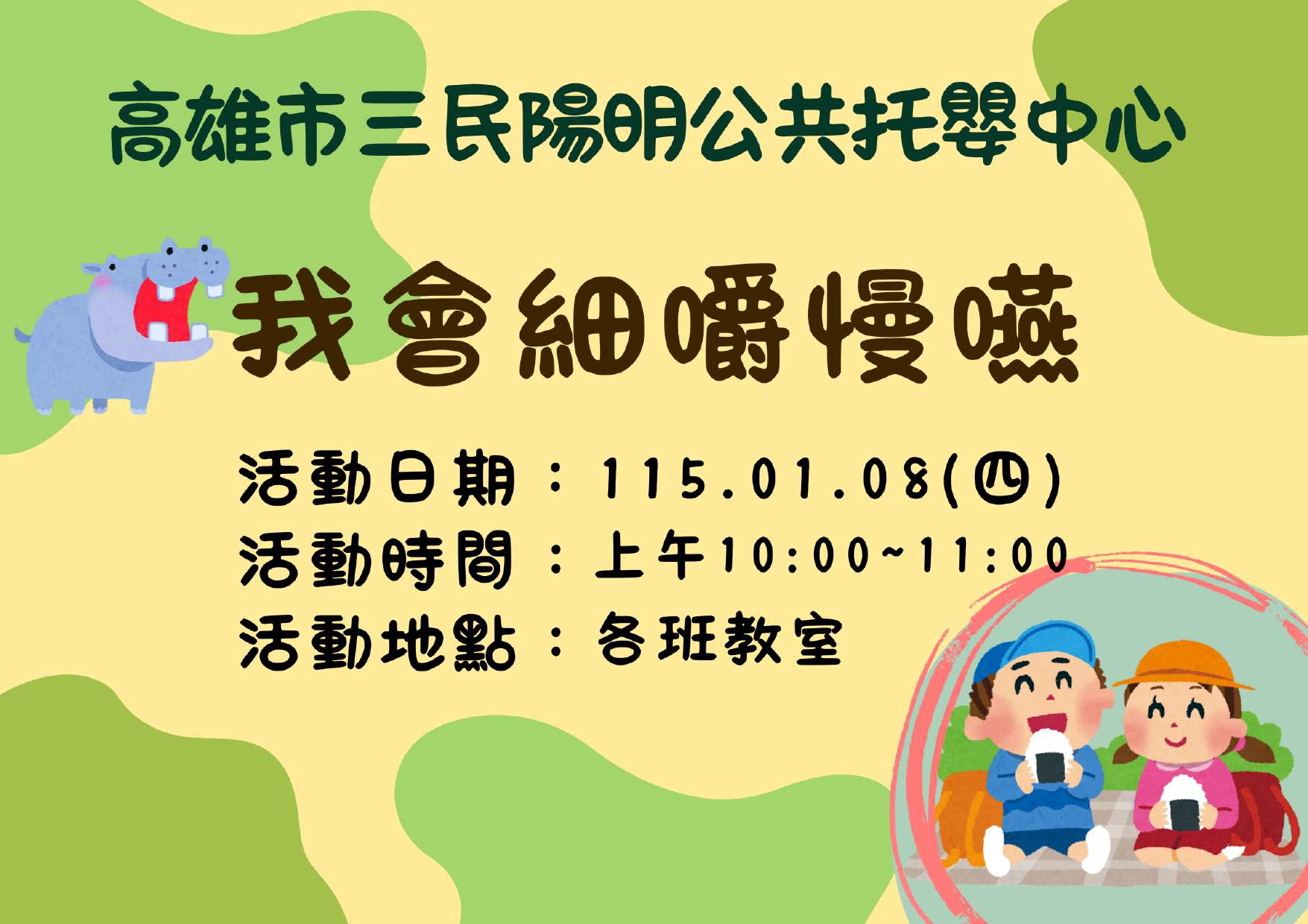 高雄市三民陽明公共托嬰中心

我會細嚼慢嚥

活動日期：115.01.08(四)
活動時間：上午10:00~11:00
活動地點：各班教室